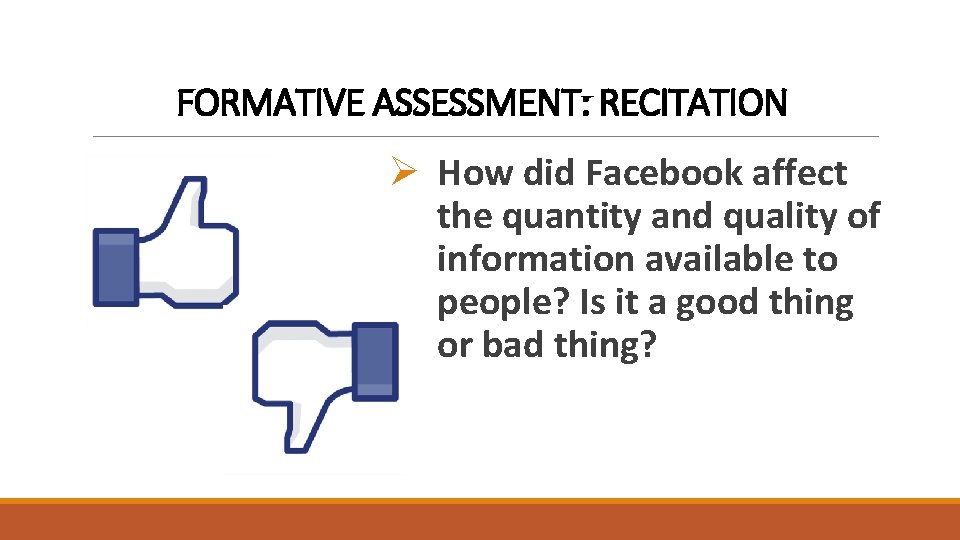 FORMATIVE ASSESSMENT: RECITATION

➢ How did Facebook affect the quantity and quality of information available to people? Is it a good thing or bad thing?